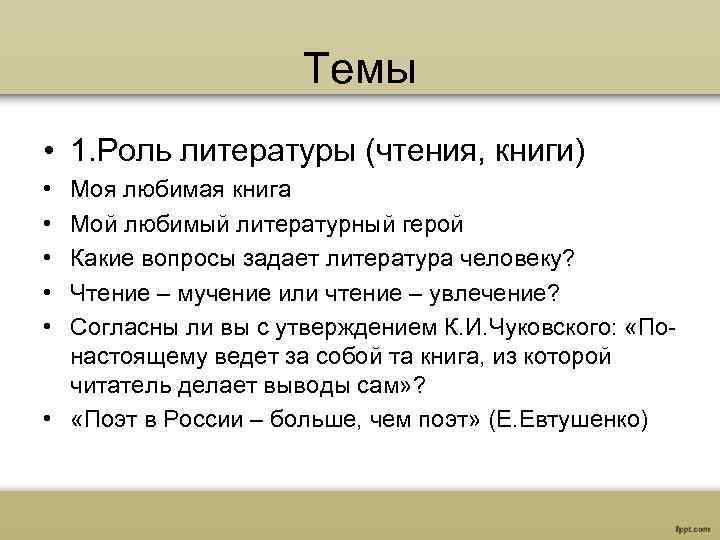 Темы

• 1.Роль литературы (чтения, книги)
• Моя любимая книга
• Мой любимый литературный герой
• Какие вопросы задает литература человеку?
• Чтение – мучение или чтение – увлечение?
• Согласны ли вы с утверждением К.И.Чуковского: «По-настоящему ведет за собой та книга, из которой читатель делает выводы сам»?
• «Поэт в России – больше, чем поэт» (Е.Евтушенко)

fppt.com